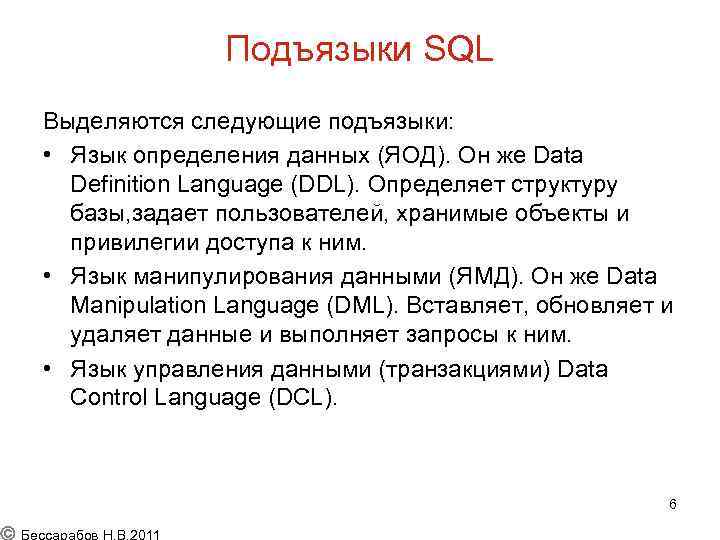 Подъязыки SQL

Выделяются следующие подъязыки:

• Язык определения данных (ЯОД). Он же Data Definition Language (DDL). Определяет структуру базы,задает пользователей, хранимые объекты и привилегии доступа к ним.

• Язык манипулирования данными (ЯМД). Он же Data Manipulation Language (DML). Вставляет, обновляет и удаляет данные и выполняет запросы к ним.

• Язык управления данными (транзакциями) Data Control Language (DCL).

6

© Бессарабов Н.В.2011